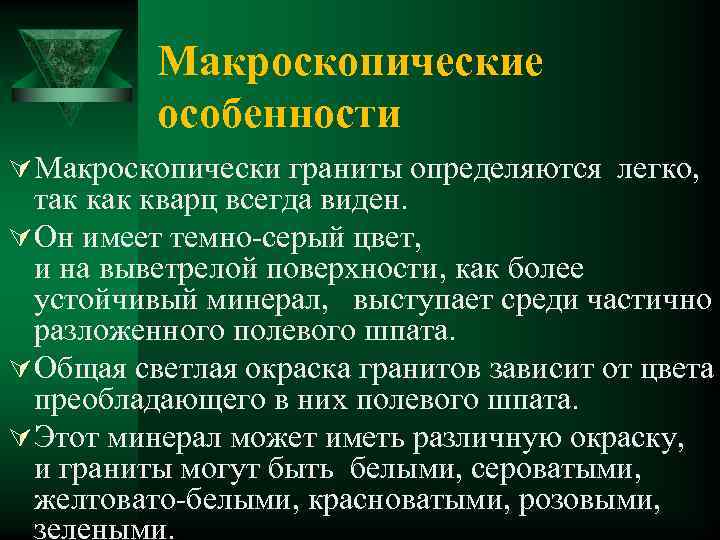 Макроскопические особенности

Макроскопически граниты определяются легко, так как кварц всегда виден.

Он имеет темно-серый цвет, и на выветрелой поверхности, как более устойчивый минерал, выступает среди частично разложенного полевого шпата.

Общая светлая окраска гранитов зависит от цвета преобладающего в них полевого шпата.

Этот минерал может иметь различную окраску, и граниты могут быть белыми, сероватыми, желтовато-белыми, красноватыми, розовыми, зелеными.